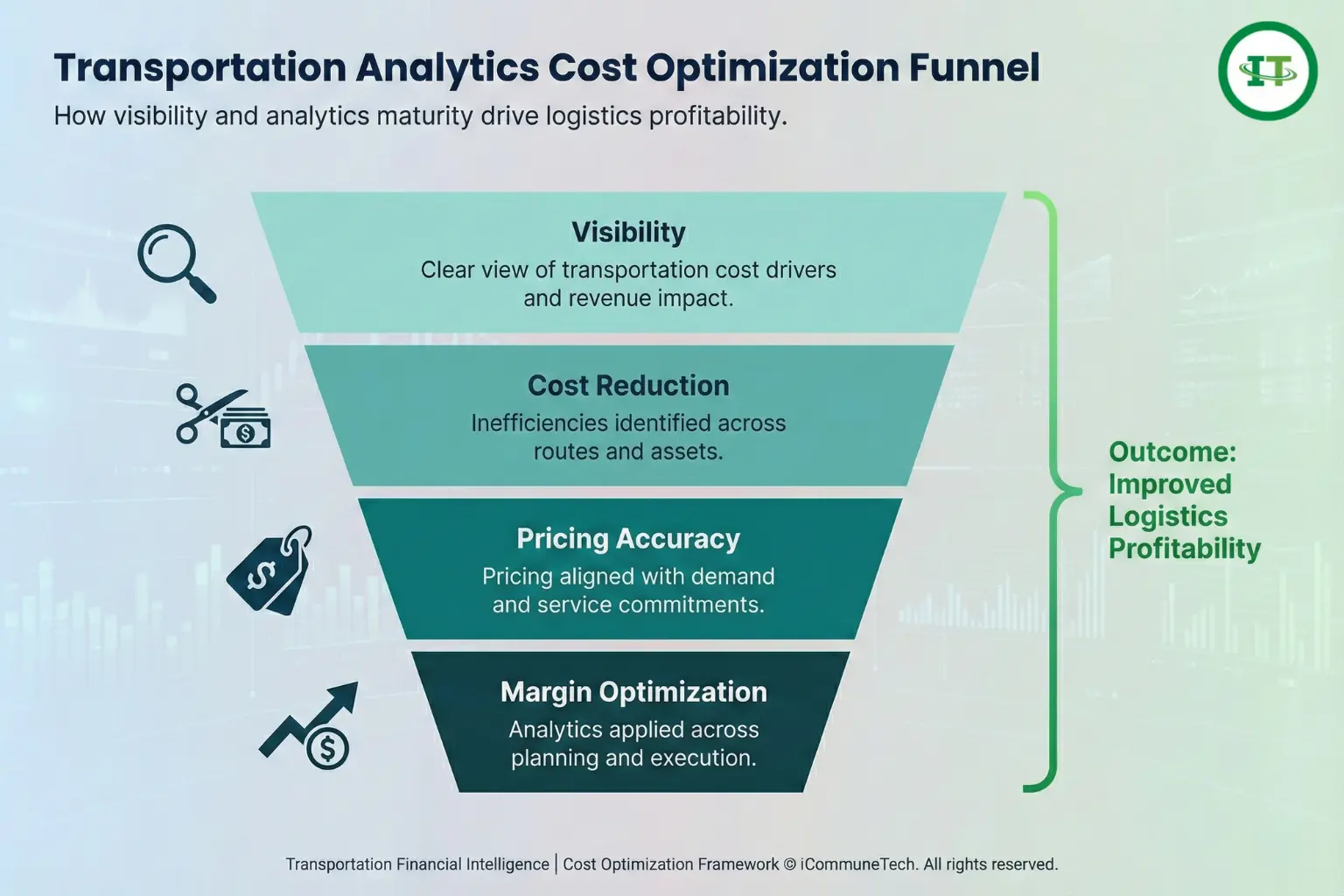 Transportation Analytics Cost Optimization Funnel

How visibility and analytics maturity drive logistics profitability.

IT

Visibility
Clear view of transportation cost drivers and revenue impact.

Cost Reduction
Inefficiencies identified across routes and assets.

Pricing Accuracy
Pricing aligned with demand and service commitments.

Margin Optimization
Analytics applied across planning and execution.

Outcome: Improved Logistics Profitability

Transportation Financial Intelligence | Cost Optimization Framework © iCommuneTech. All rights reserved.